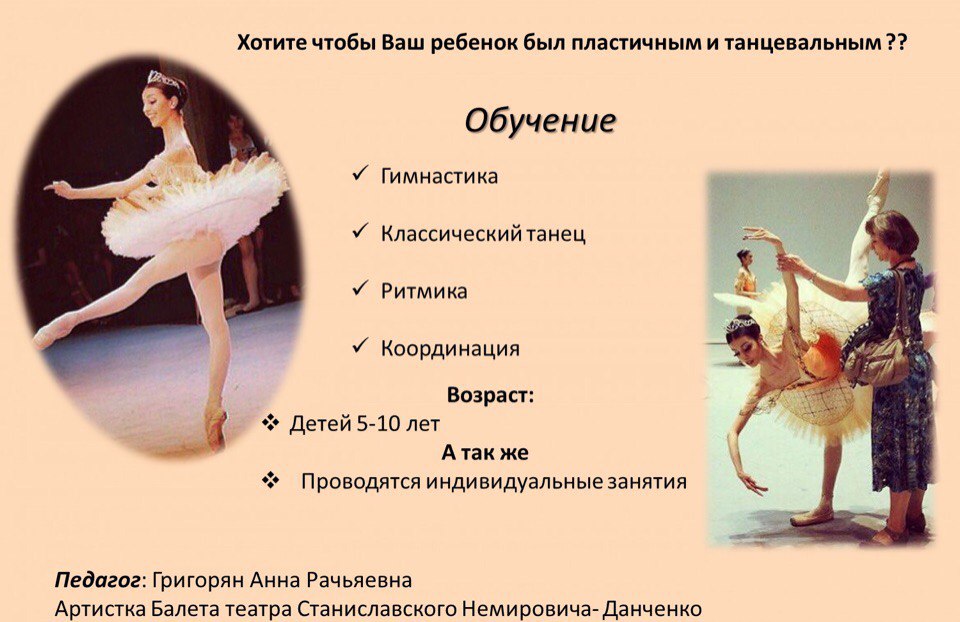 Хотите чтобы Ваш ребенок был пластичным и танцевальным ??

Обучение

✓ Гимнастика

✓ Классический танец

✓ Ритмика

✓ Координация

Возраст:

❖ Детей 5-10 лет

А так же

❖ Проводятся индивидуальные занятия

Педагог: Григорян Анна Рачьяевна
Артистка Балета театра Станиславского Немировича- Данченко